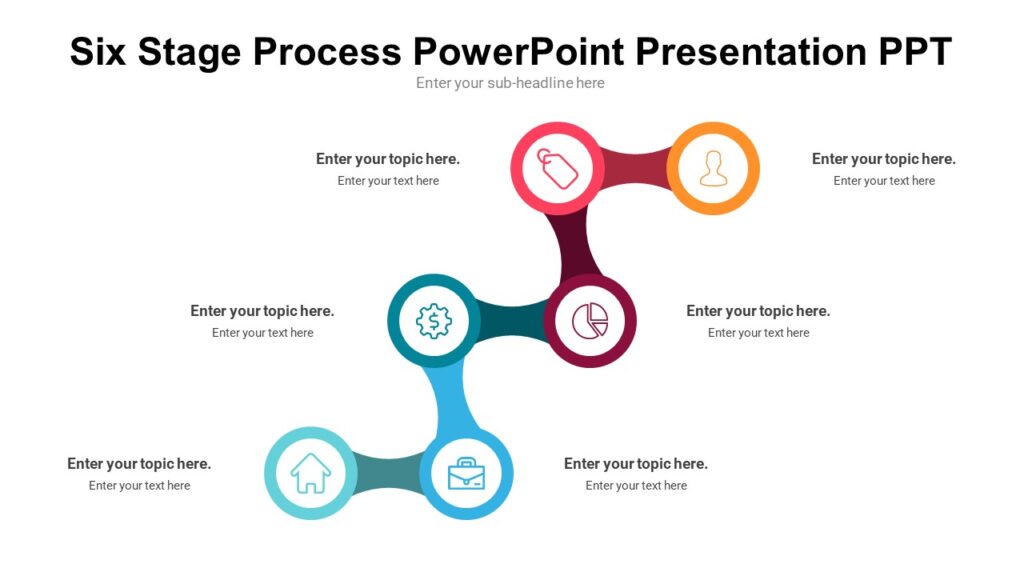 Six Stage Process PowerPoint Presentation PPT
Enter your sub-headline here

Enter your topic here.
Enter your text here

Enter your topic here.
Enter your text here

Enter your topic here.
Enter your text here

Enter your topic here.
Enter your text here

Enter your topic here.
Enter your text here

Enter your topic here.
Enter your text here